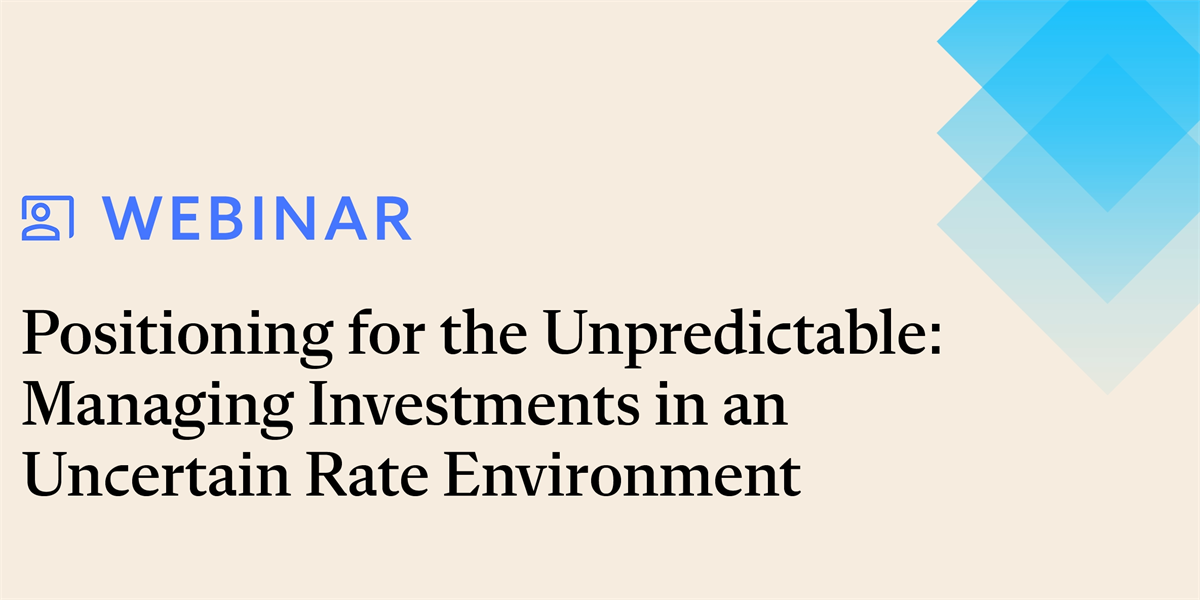 WEBINAR

Positioning for the Unpredictable: Managing Investments in an Uncertain Rate Environment